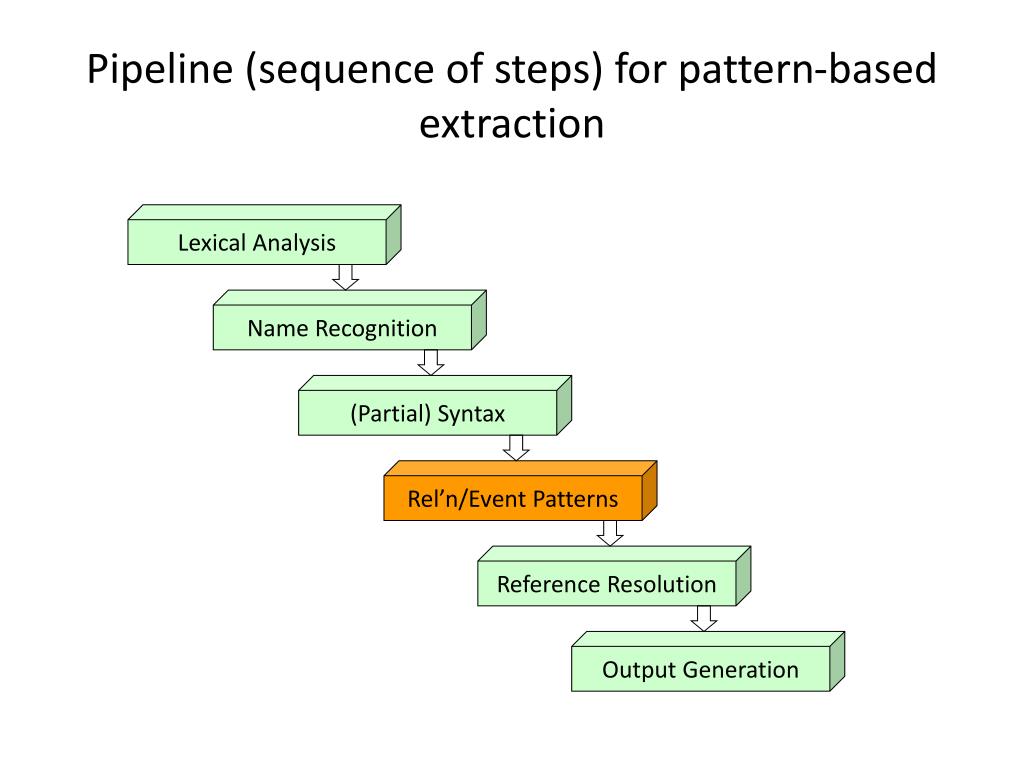 Pipeline (sequence of steps) for pattern-based extraction

Lexical Analysis

Name Recognition

(Partial) Syntax

Rel’n/Event Patterns

Reference Resolution

Output Generation